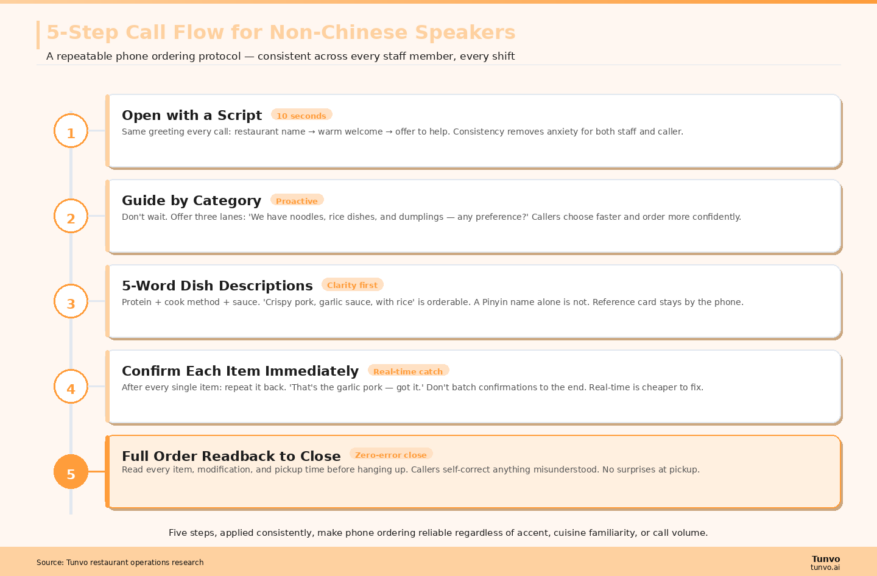 5-Step Call Flow for Non-Chinese Speakers

A repeatable phone ordering protocol — consistent across every staff member, every shift

1

Open with a Script 10 seconds

Same greeting every call: restaurant name → warm welcome → offer to help. Consistency removes anxiety for both staff and caller.

2

Guide by Category Proactive

Don't wait. Offer three lanes: 'We have noodles, rice dishes, and dumplings — any preference?' Callers choose faster and order more confidently.

3

5-Word Dish Descriptions Clarity first

Protein + cook method + sauce. 'Crispy pork, garlic sauce, with rice' is orderable. A Pinyin name alone is not. Reference card stays by the phone.

4

Confirm Each Item Immediately Real-time catch

After every single item: repeat it back. 'That's the garlic pork — got it.' Don't batch confirmations to the end. Real-time is cheaper to fix.

5

Full Order Readback to Close Zero-error close

Read every item, modification, and pickup time before hanging up. Callers self-correct anything misunderstood. No surprises at pickup.

Five steps, applied consistently, make phone ordering reliable regardless of accent, cuisine familiarity, or call volume.

Source: Tunvo restaurant operations research

Tunvo
tunvo.ai